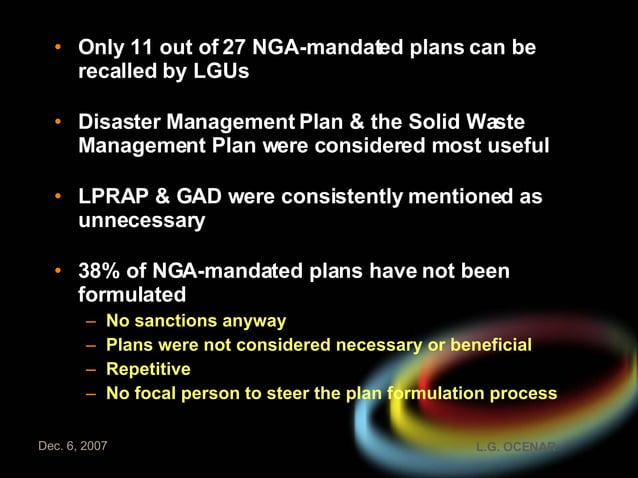 • Only 11 out of 27 NGA-mandated plans can be recalled by LGUs

• Disaster Management Plan & the Solid Waste Management Plan were considered most useful

• LPRAP & GAD were consistently mentioned as unnecessary

• 38% of NGA-mandated plans have not been formulated
– No sanctions anyway
– Plans were not considered necessary or beneficial
– Repetitive
– No focal person to steer the plan formulation process

Dec. 6, 2007

L.G. OCENAR